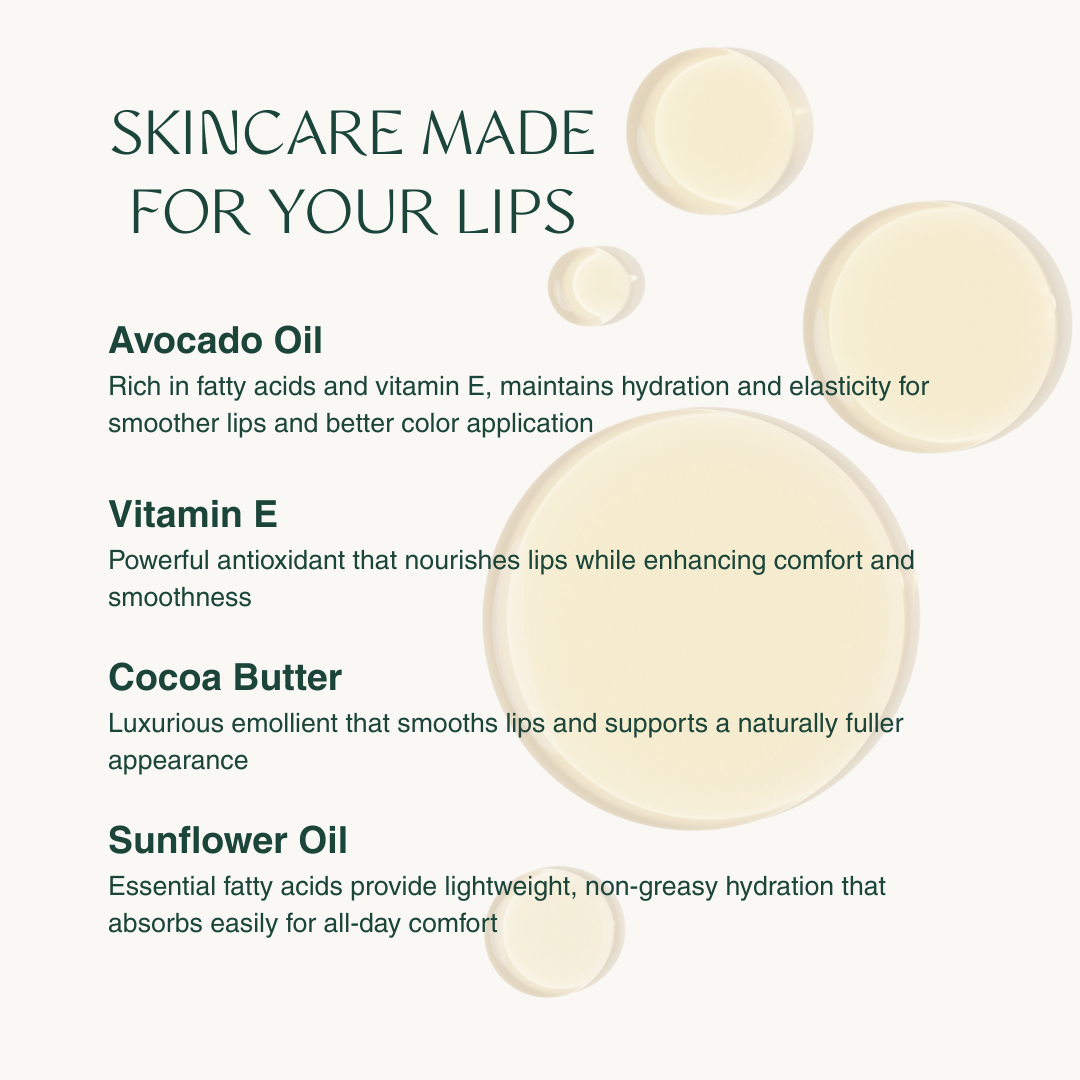 SKINCARE MADE FOR YOUR LIPS

Avocado Oil
Rich in fatty acids and vitamin E, maintains hydration and elasticity for smoother lips and better color application

Vitamin E
Powerful antioxidant that nourishes lips while enhancing comfort and smoothness

Cocoa Butter
Luxurious emollient that smooths lips and supports a naturally fuller appearance

Sunflower Oil
Essential fatty acids provide lightweight, non-greasy hydration that absorbs easily for all-day comfort